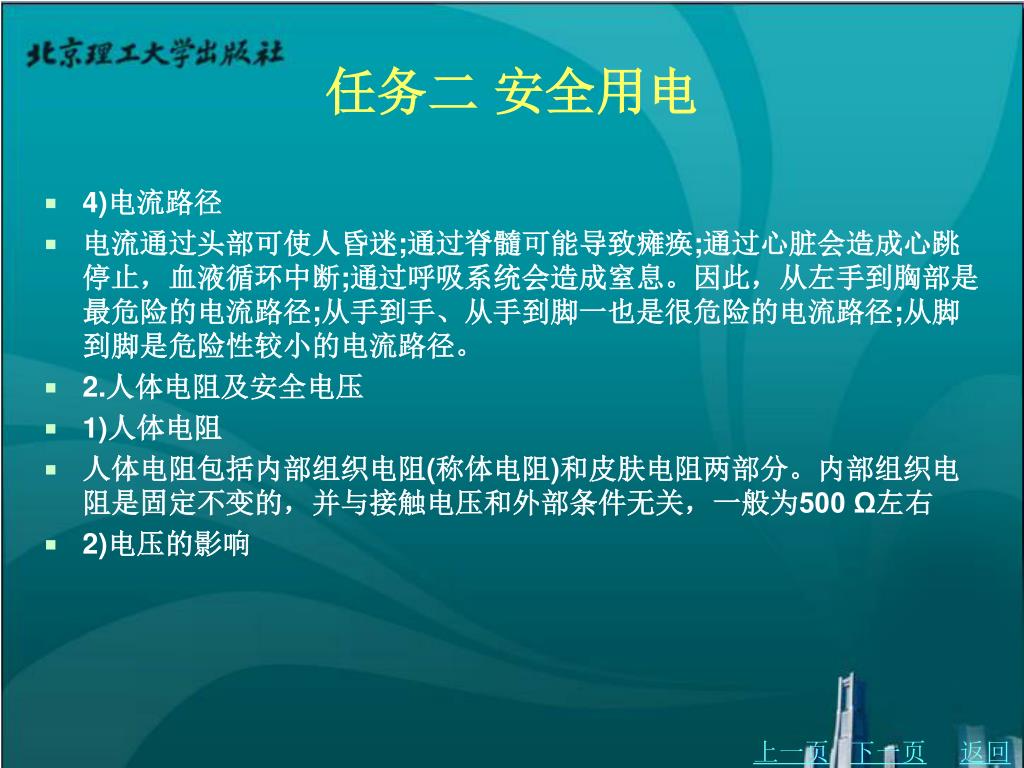 北京理工大学出版社

任务二 安全用电

- 4)电流路径
- 电流通过头部可使人昏迷;通过脊髓可能导致瘫痪;通过心脏会造成心跳停止，血液循环中断;通过呼吸系统会造成窒息。因此，从左手到胸部是最危险的电流路径;从手到手、从手到脚一也是很危险的电流路径;从脚到脚是危险性较小的电流路径。
- 2.人体电阻及安全电压
- 1)人体电阻
- 人体电阻包括内部组织电阻(称体电阻)和皮肤电阻两部分。内部组织电阻是固定不变的，并与接触电压和外部条件无关，一般为500 Ω左右
- 2)电压的影响

上一页 下一页 返回